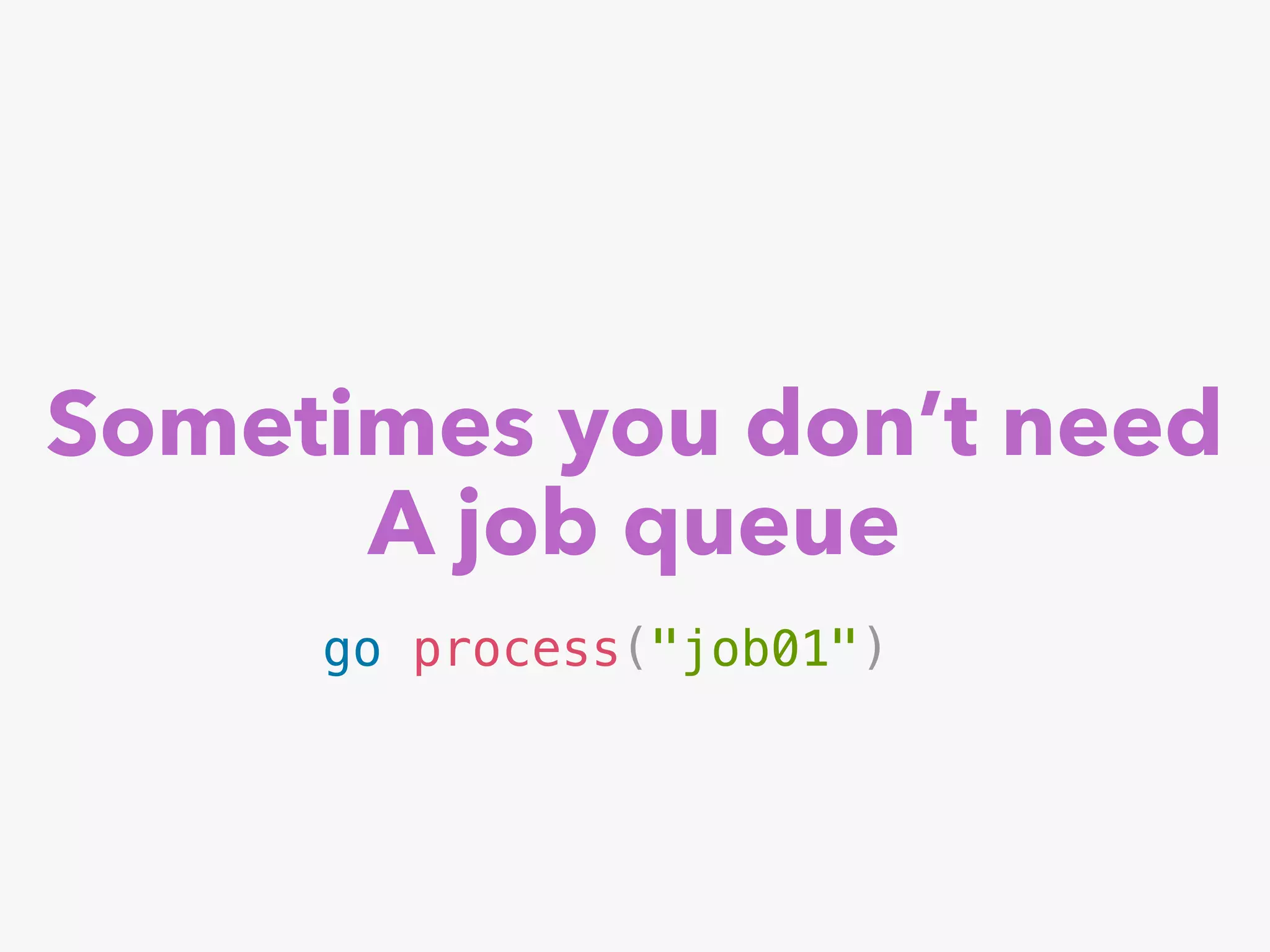 Sometimes you don‘t need
A job queue

go process("job01")